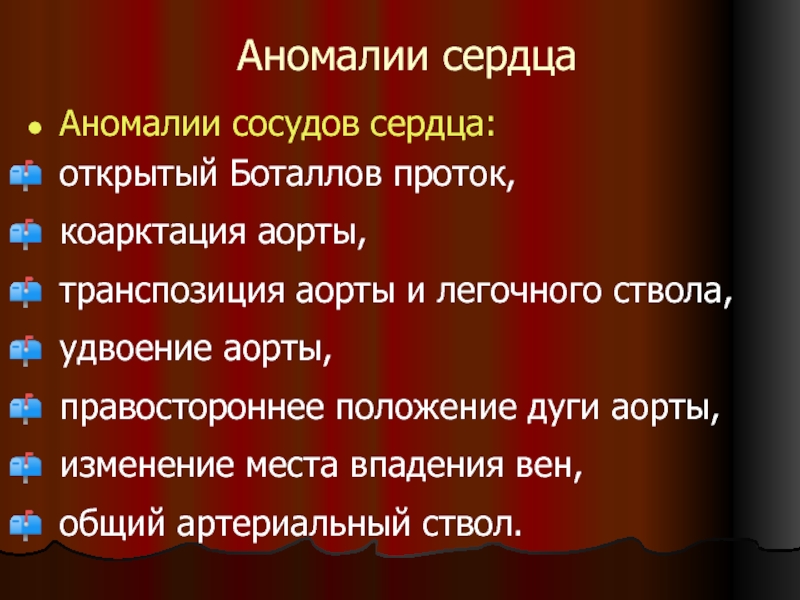 Аномалии сердца

- Аномалии сосудов сердца:
- открытый Боталлов проток,
- коарктация аорты,
- транспозиция аорты и легочного ствола,
- удвоение аорты,
- правостороннее положение дуги аорты,
- изменение места впадения вен,
- общий артериальный ствол.